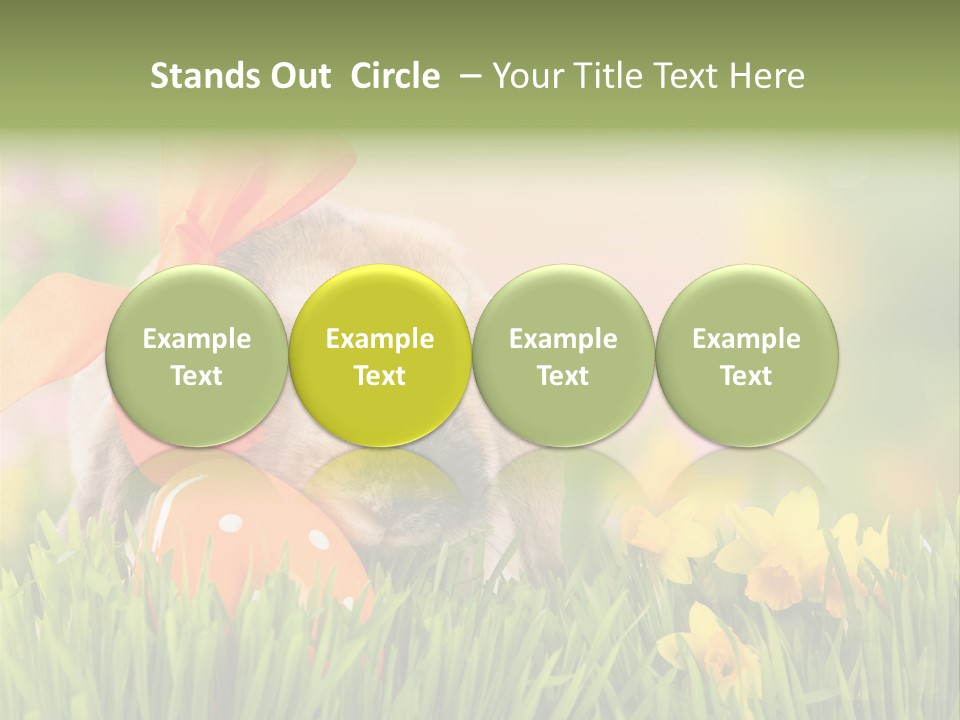 Stands Out Circle – Your Title Text Here

Example Text

Example Text

Example Text

Example Text